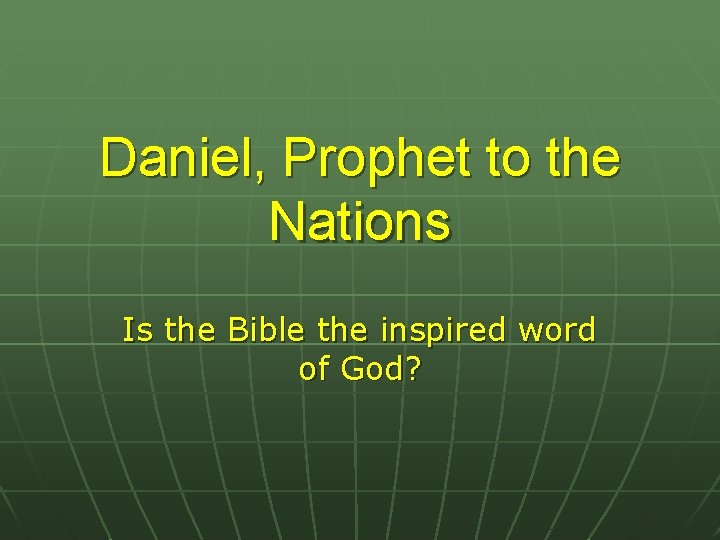 Daniel, Prophet to the Nations

Is the Bible the inspired word of God?